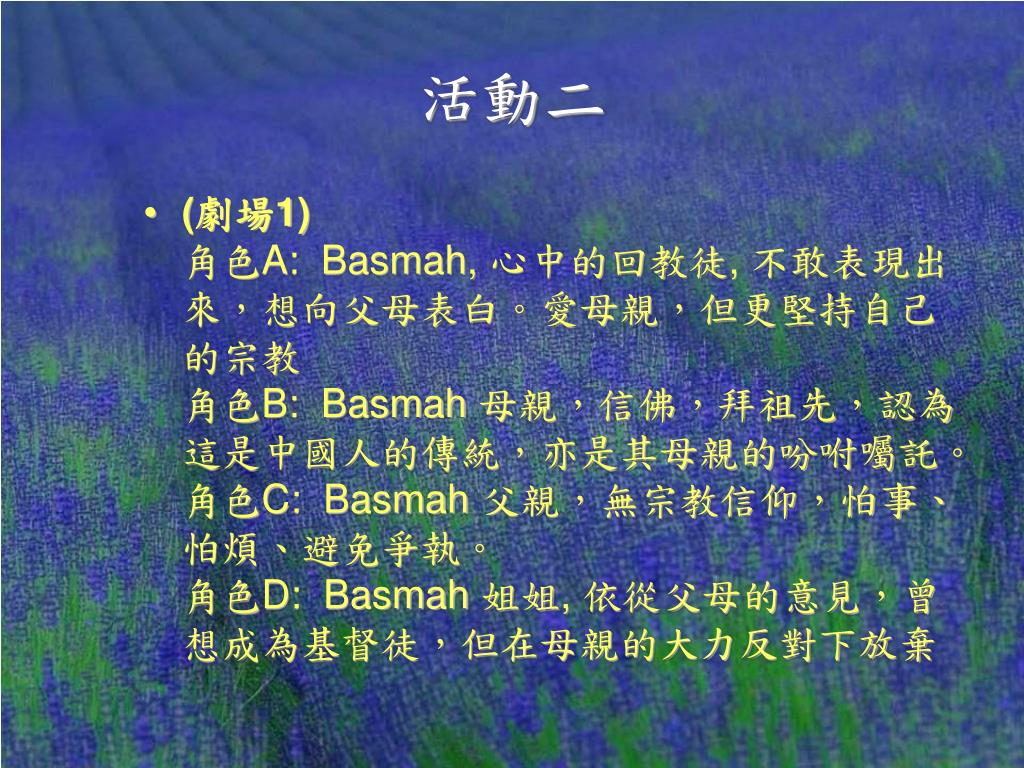 活動二

• (劇場1)
角色A: Basmah, 心中的回教徒, 不敢表現出來，想向父母表白。愛母親，但更堅持自己的宗教
角色B: Basmah 母親，信佛，拜祖先，認為這是中國人的傳統，亦是其母親的吩咐囑託。
角色C: Basmah 父親，無宗教信仰，怕事、怕煩、避免爭執。
角色D: Basmah 姐姐, 依從父母的意見，曾想成為基督徒，但在母親的大力反對下放棄